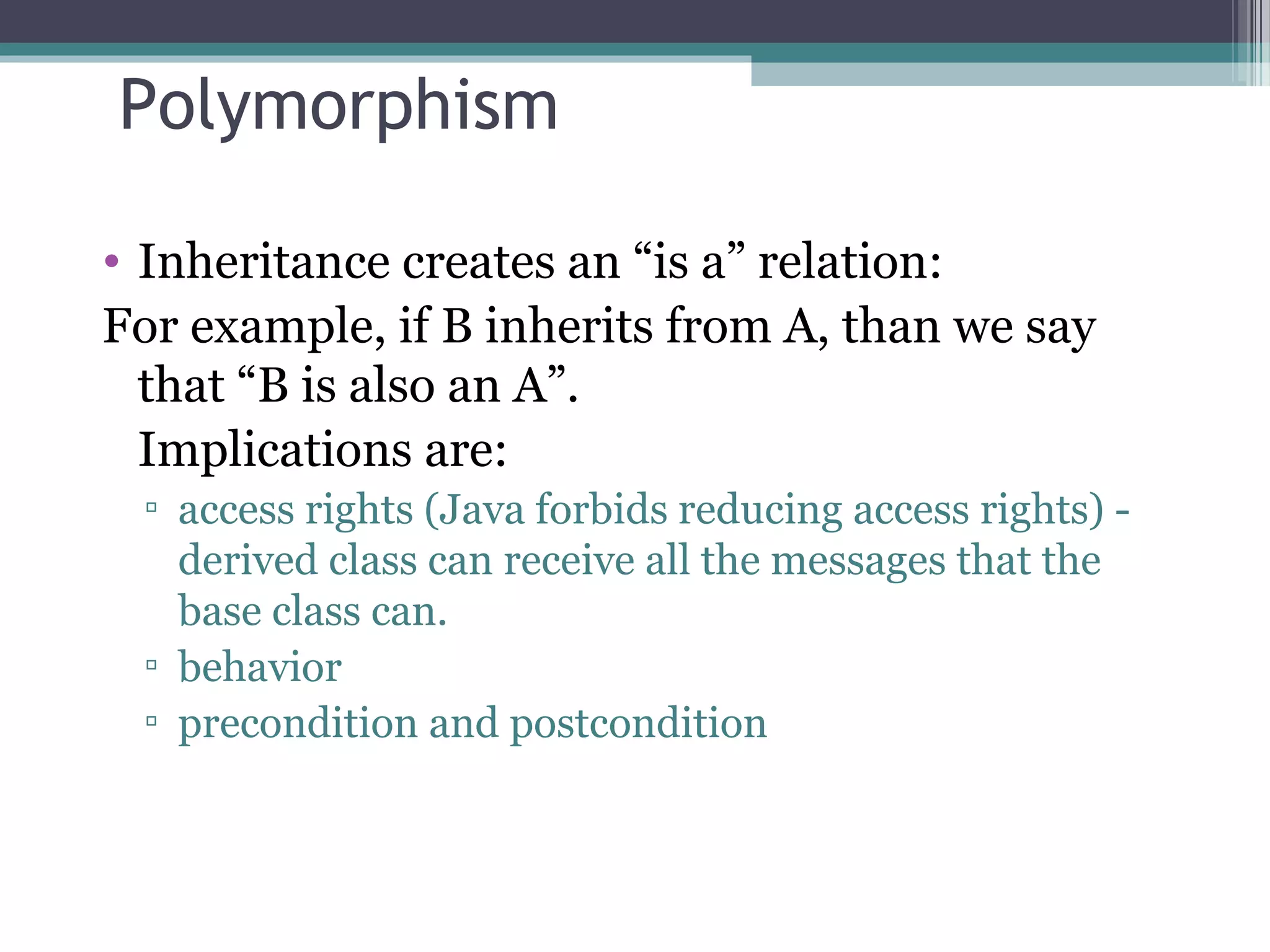 Polymorphism

• Inheritance creates an “is a” relation:

For example, if B inherits from A, than we say that “B is also an A”.

Implications are:

▫ access rights (Java forbids reducing access rights) - derived class can receive all the messages that the base class can.
▫ behavior
▫ precondition and postcondition